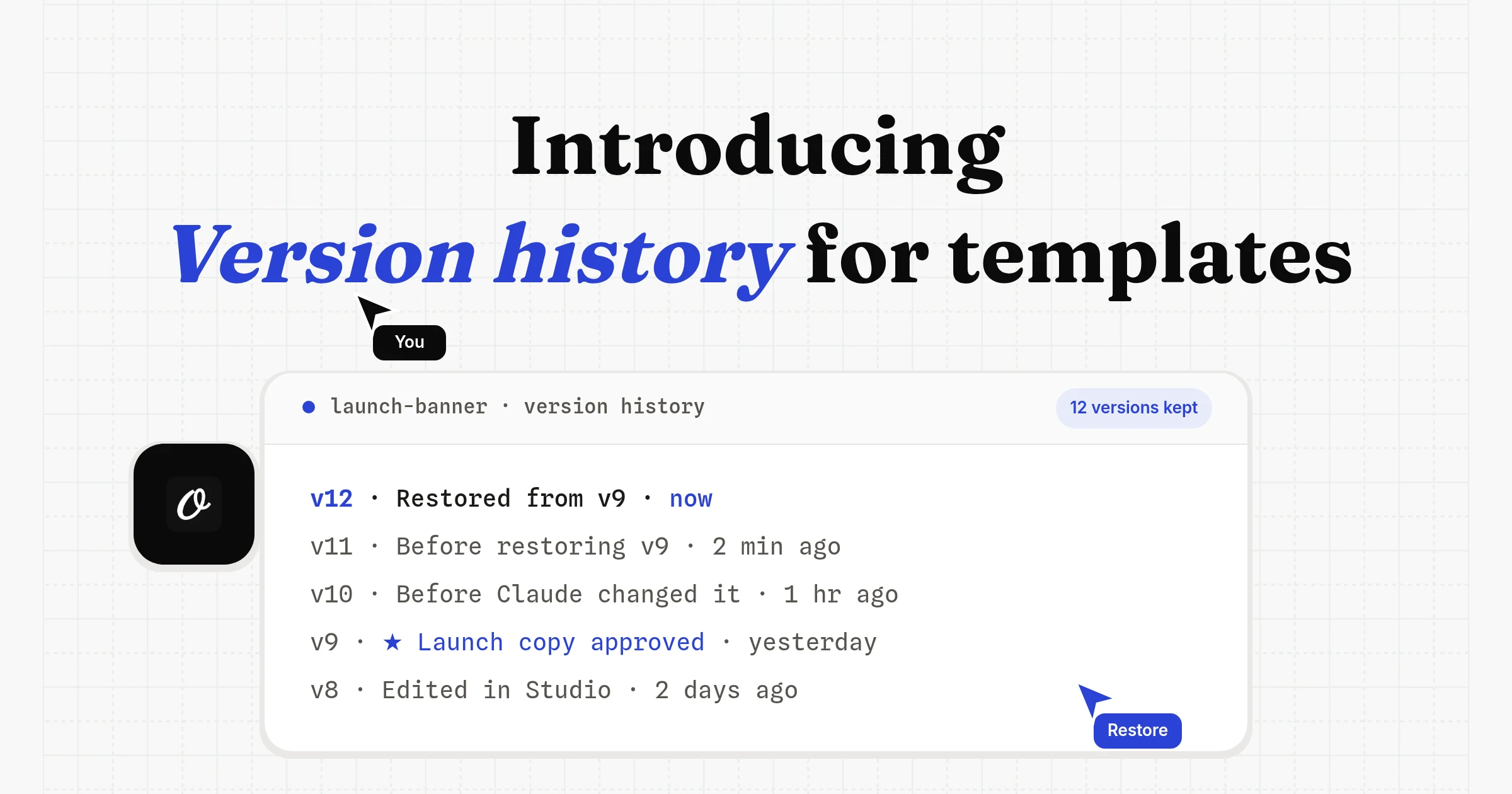 Introducing
Version history for templates

You

launch-banner · version history

12 versions kept

v12 · Restored from v9 · now
v11 · Before restoring v9 · 2 min ago
v10 · Before Claude changed it · 1 hr ago
v9 · ★ Launch copy approved · yesterday
v8 · Edited in Studio · 2 days ago

Restore